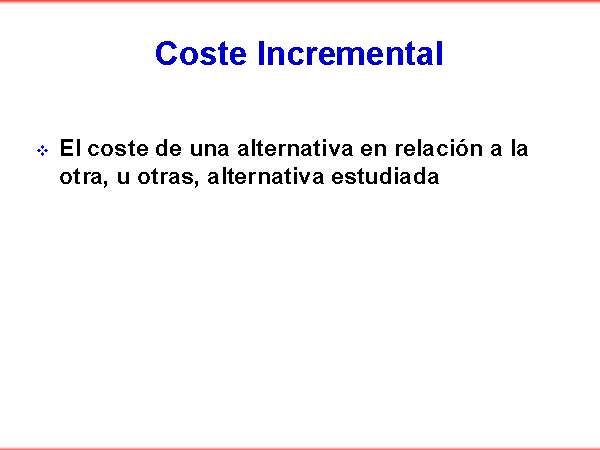 Coste Incremental

El coste de una alternativa en relación a la otra, u otras, alternativa estudiada